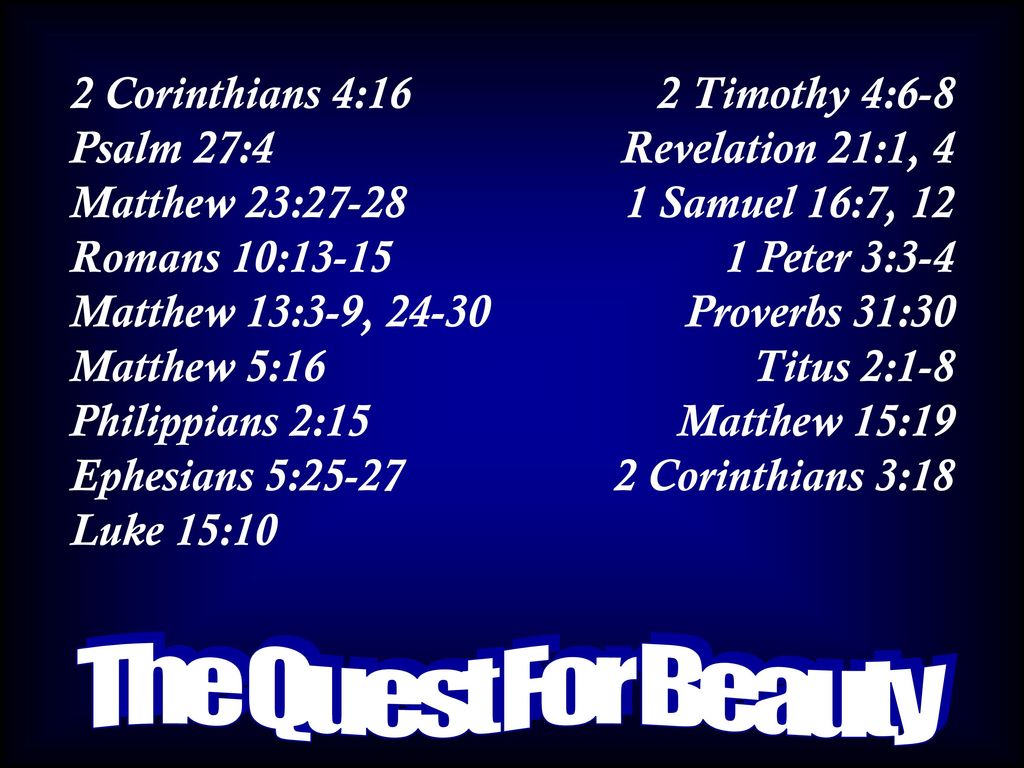 2 Corinthians 4:16
Psalm 27:4
Matthew 23:27-28
Romans 10:13-15
Matthew 13:3-9, 24-30
Matthew 5:16
Philippians 2:15
Ephesians 5:25-27
Luke 15:10

2 Timothy 4:6-8
Revelation 21:1, 4
1 Samuel 16:7, 12
1 Peter 3:3-4
Proverbs 31:30
Titus 2:1-8
Matthew 15:19
2 Corinthians 3:18

The Quest For Beauty